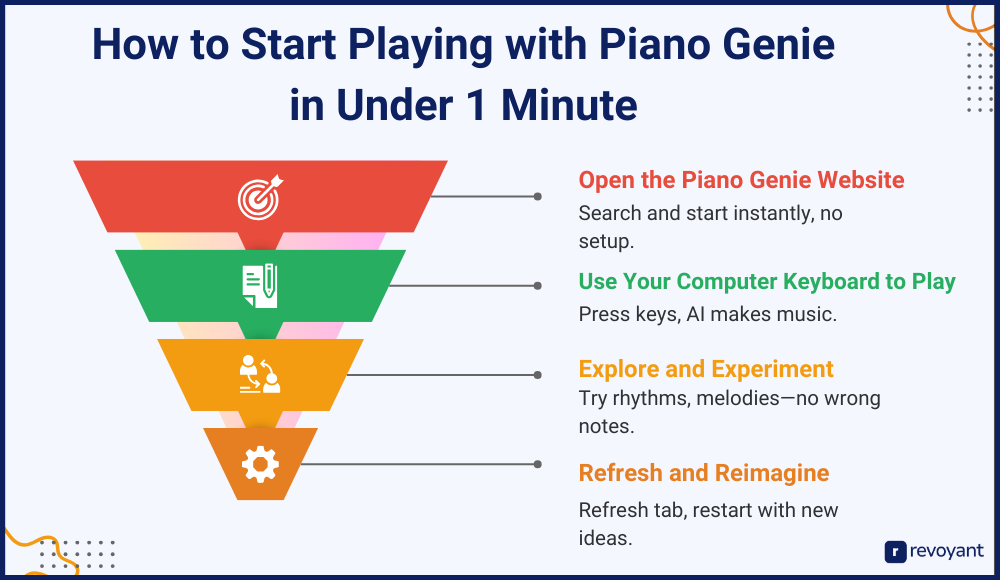 How to Start Playing with Piano Genie in Under 1 Minute

Open the Piano Genie Website
Search and start instantly, no setup.

Use Your Computer Keyboard to Play
Press keys, AI makes music.

Explore and Experiment
Try rhythms, melodies—no wrong notes.

Refresh and Reimagine
Refresh tab, restart with new ideas.

r revoyant